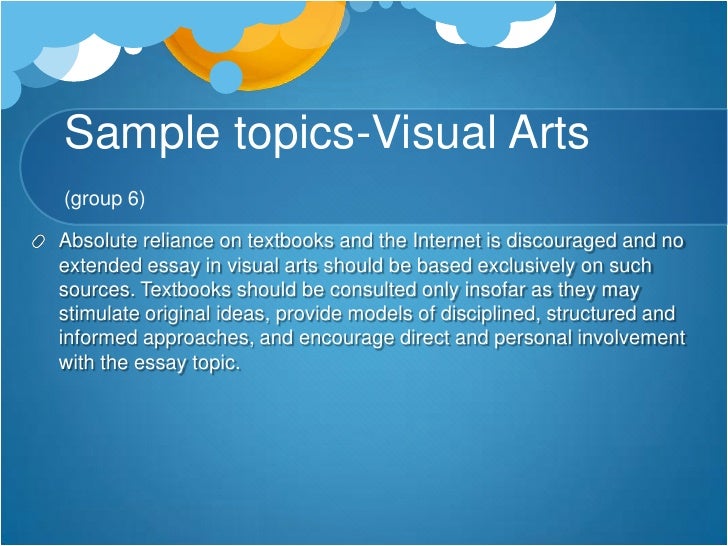 Sample topics-Visual Arts

(group 6)

Absolute reliance on textbooks and the Internet is discouraged and no extended essay in visual arts should be based exclusively on such sources. Textbooks should be consulted only insofar as they may stimulate original ideas, provide models of disciplined, structured and informed approaches, and encourage direct and personal involvement with the essay topic.